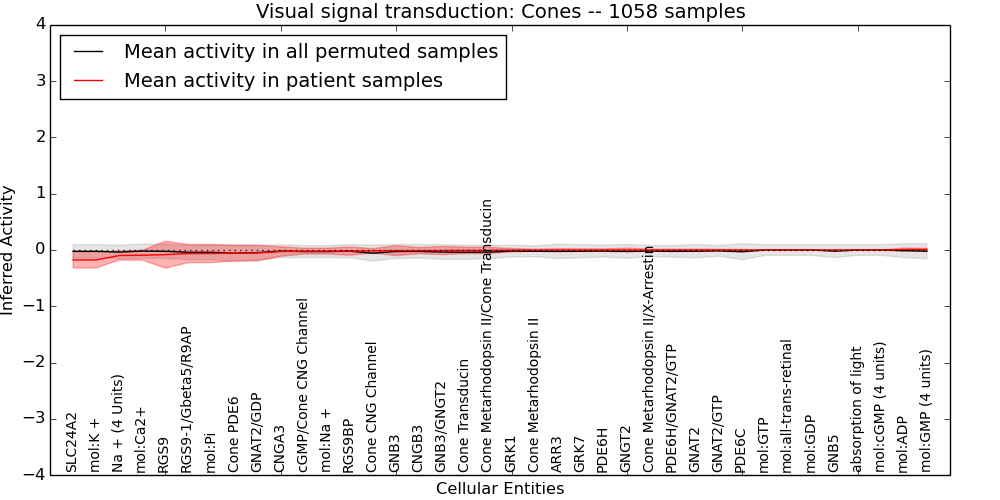 Visual signal transduction: Cones -- 1058 samples

Mean activity in all permuted samples
Mean activity in patient samples

Inferred Activity

4
3
2
1
0
−1
−2
−3
−4

SLC24A2
mol:K +
Na + (4 Units)
mol:Ca2+
RGS9
RGS9-1/Gbeta5/R9AP
mol:Pi
Cone PDE6
GNAT2/GDP
CNGA3
cGMP/Cone CNG Channel
mol:Na +
RGS9BP
Cone CNG Channel
GNB3
CNGB3
GNB3/GNGT2
Cone Transducin
Cone Metarhodopsin II/Cone Transducin
GRK1
Cone Metarhodopsin II
ARR3
GRK7
PDE6H
GNGT2
Cone Metarhodopsin II/X-Arrestin
PDE6H/GNAT2/GTP
GNAT2
GNAT2/GTP
PDE6C
mol:GTP
mol:all-trans-retinal
mol:GDP
GNB5
absorption of light
mol:cGMP (4 units)
mol:ADP
mol:GMP (4 units)

Cellular Entities